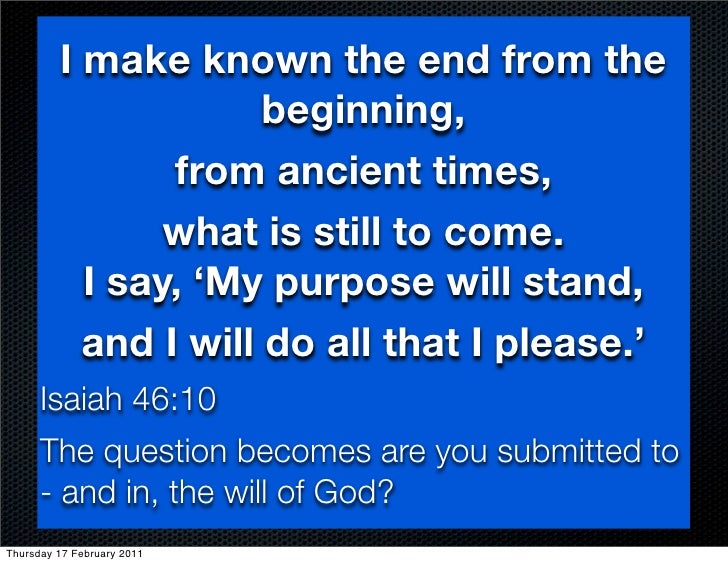 I make known the end from the beginning,

from ancient times,

what is still to come.

I say, ‘My purpose will stand,

and I will do all that I please.’

Isaiah 46:10

The question becomes are you submitted to - and in, the will of God?

Thursday 17 February 2011